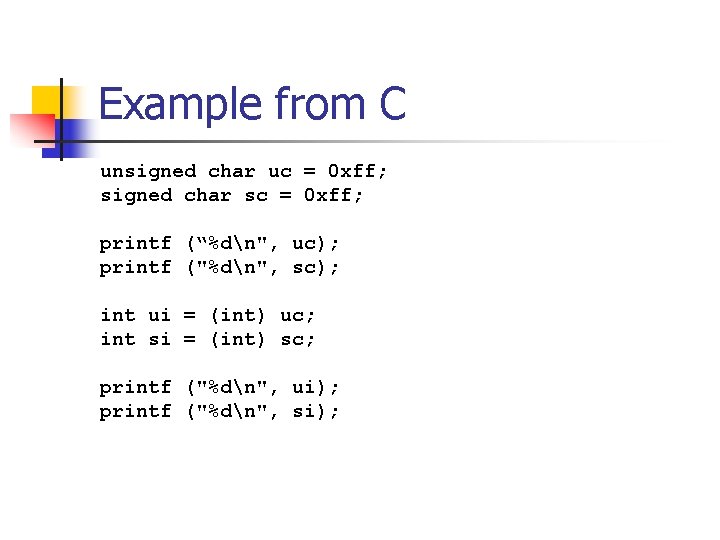 Example from C

unsigned char uc = 0xff;
signed char sc = 0xff;

printf (“%d\n", uc);
printf ("%d\n", sc);

int ui = (int) uc;
int si = (int) sc;

printf ("%d\n", ui);
printf ("%d\n", si);